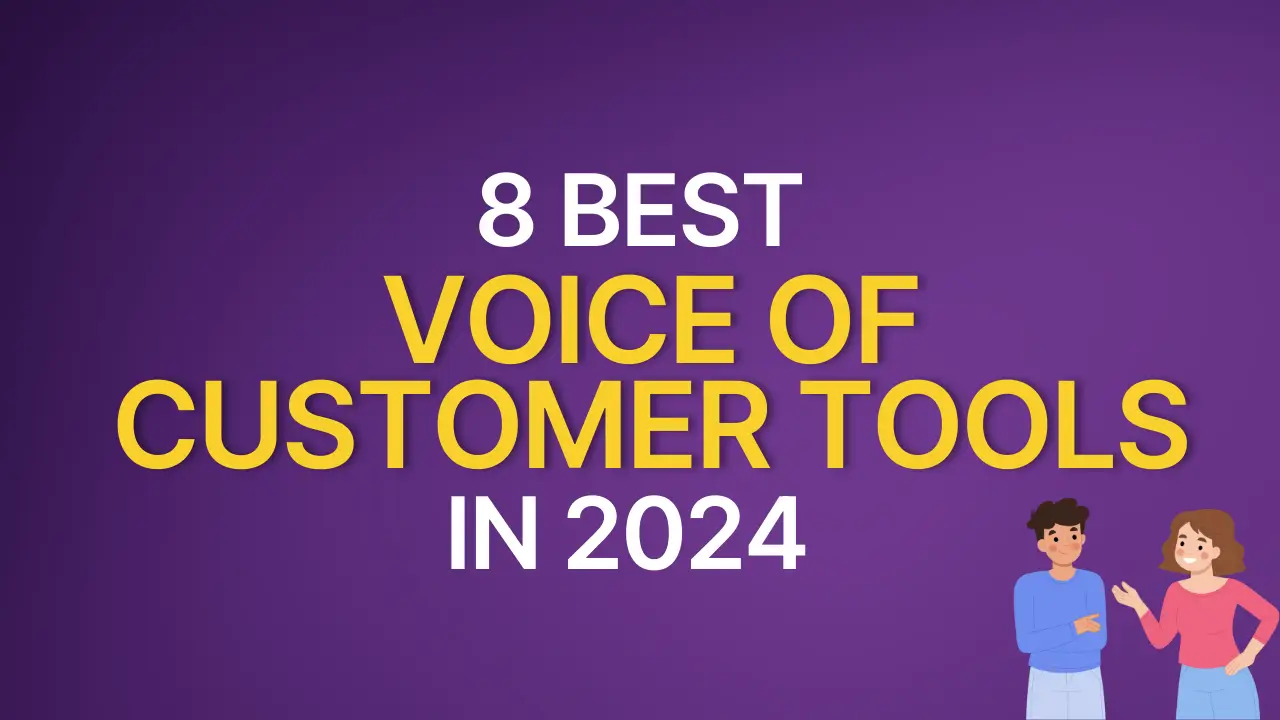 8 BEST
VOICE OF
CUSTOMER TOOLS
IN 2024